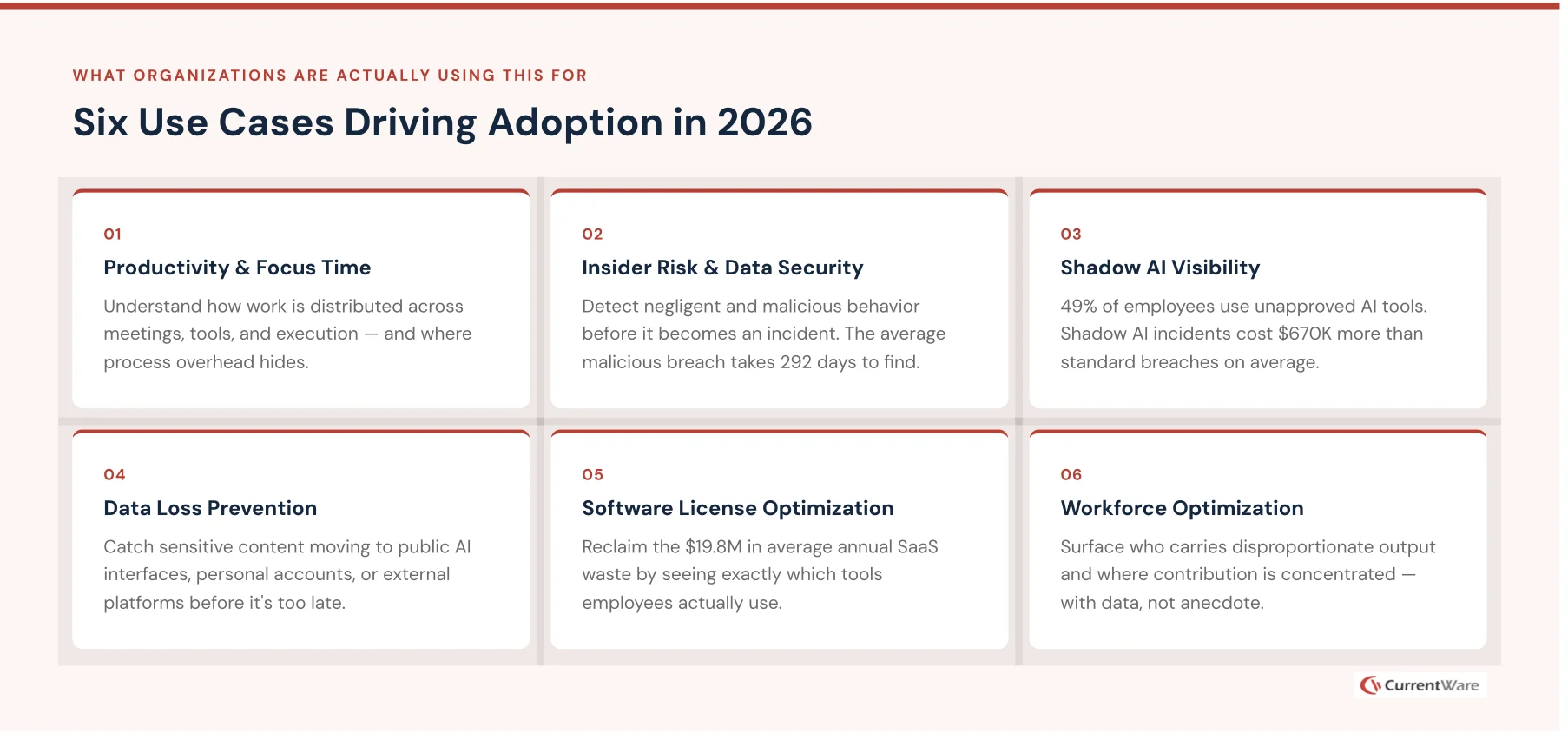 WHAT ORGANIZATIONS ARE ACTUALLY USING THIS FOR

Six Use Cases Driving Adoption in 2026

01
Productivity & Focus Time
Understand how work is distributed across meetings, tools, and execution — and where process overhead hides.

02
Insider Risk & Data Security
Detect negligent and malicious behavior before it becomes an incident. The average malicious breach takes 292 days to find.

03
Shadow AI Visibility
49% of employees use unapproved AI tools. Shadow AI incidents cost $670K more than standard breaches on average.

04
Data Loss Prevention
Catch sensitive content moving to public AI interfaces, personal accounts, or external platforms before it's too late.

05
Software License Optimization
Reclaim the $19.8M in average annual SaaS waste by seeing exactly which tools employees actually use.

06
Workforce Optimization
Surface who carries disproportionate output and where contribution is concentrated — with data, not anecdote.

CurrentWare